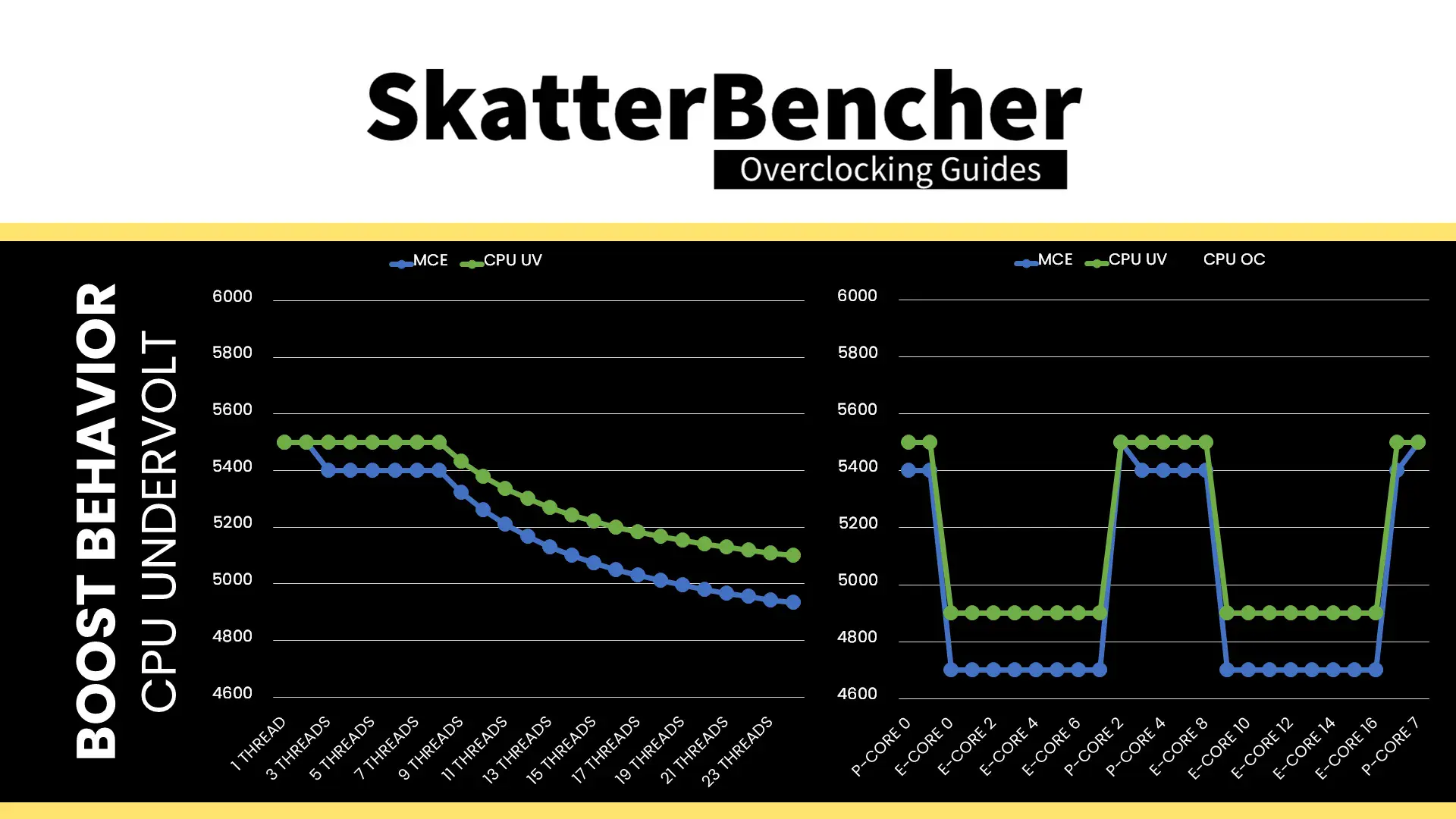 SkatterBencher
Overclocking Guides

BOOST BEHAVIOR
CPU UNDERVOLT

MCE CPU UV

6000
5800
5600
5400
5200
5000
4800
4600

1 THREAD 3 THREADS 5 THREADS 7 THREADS 9 THREADS 11 THREADS 13 THREADS 15 THREADS 17 THREADS 19 THREADS 21 THREADS 23 THREADS

MCE CPU UV CPU OC

6000
5800
5600
5400
5200
5000
4800
4600

P-CORE 0 E-CORE 0 E-CORE 2 E-CORE 4 E-CORE 6 P-CORE 2 P-CORE 4 E-CORE 8 E-CORE 10 E-CORE 12 E-CORE 14 E-CORE 16 P-CORE 7